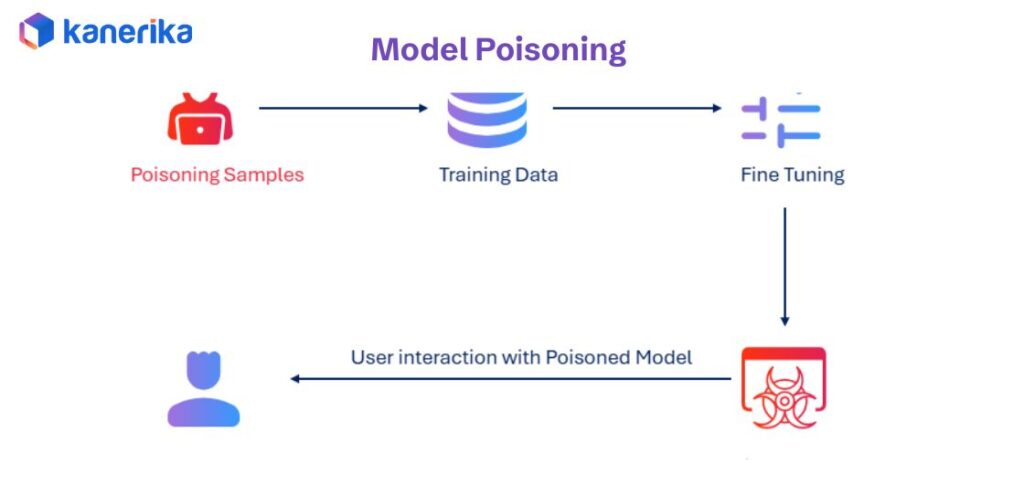 kanerika

Model Poisoning

Poisoning Samples

Training Data

Fine Tuning

User interaction with Poisoned Model